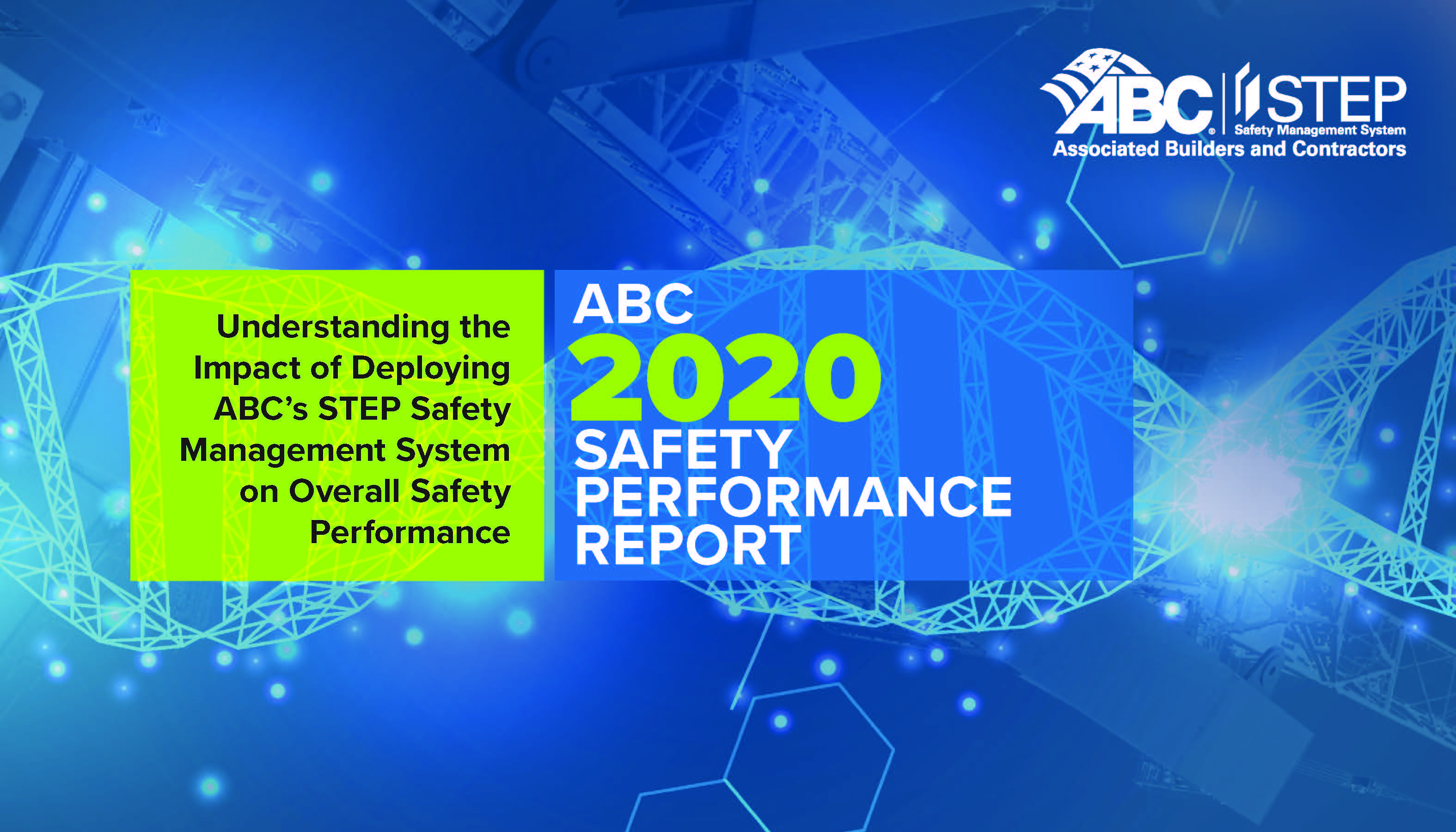 ABC® STEP
Safety Management System
Associated Builders and Contractors

Understanding the Impact of Deploying ABC's STEP Safety Management System on Overall Safety Performance

ABC
2020
SAFETY
PERFORMANCE
REPORT